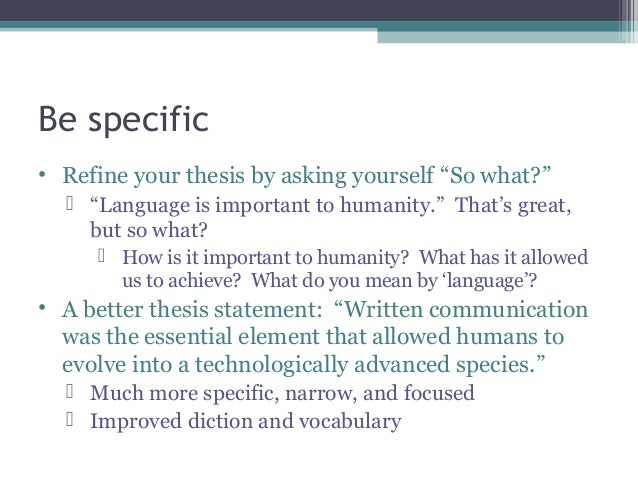 Be specific

• Refine your thesis by asking yourself “So what?”
  “Language is important to humanity.” That’s great, but so what?
   How is it important to humanity? What has it allowed us to achieve? What do you mean by ‘language’?
• A better thesis statement: “Written communication was the essential element that allowed humans to evolve into a technologically advanced species.”
  Much more specific, narrow, and focused
  Improved diction and vocabulary